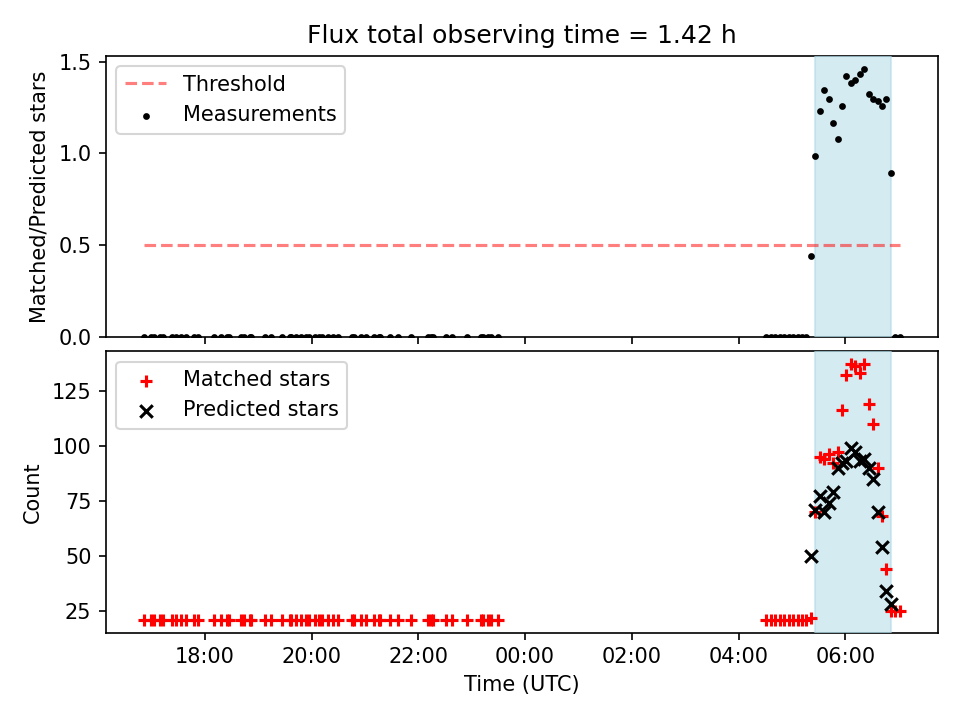 Flux total observing time = 1.42 h

Threshold
Measurements

Matched/Predicted stars

1.5
1.0
0.5
0.0

Matched stars
Predicted stars

Count

125
100
75
50
25

18:00
20:00
22:00
00:00
02:00
04:00
06:00

Time (UTC)